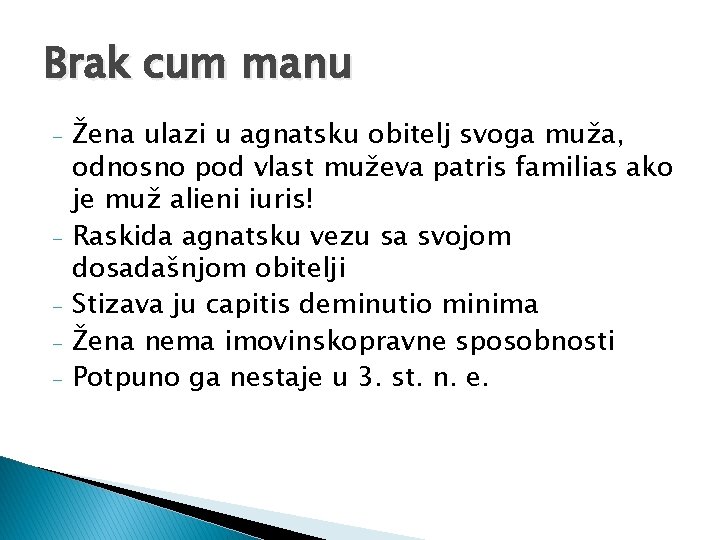 Brak cum manu

- Žena ulazi u agnatsku obitelj svoga muža, odnosno pod vlast muževa patris familias ako je muž alieni iuris!
- Raskida agnatsku vezu sa svojom dosadašnjom obitelji
- Stizava ju capitis deminutio minima
- Žena nema imovinskopravne sposobnosti
- Potpuno ga nestaje u 3. st. n. e.